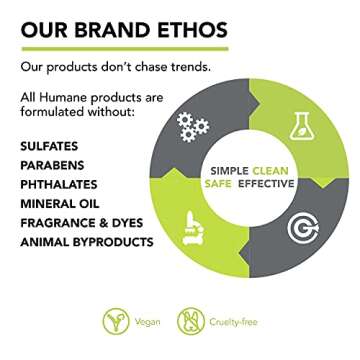 OUR BRAND ETHOS

Our products don't chase trends.

All Humane products are formulated without:

SULFATES
PARABENS
PHTHALATES
MINERAL OIL
FRAGRANCE & DYES
ANIMAL BYPRODUCTS

SIMPLE CLEAN
SAFE EFFECTIVE

Vegan
Cruelty-free